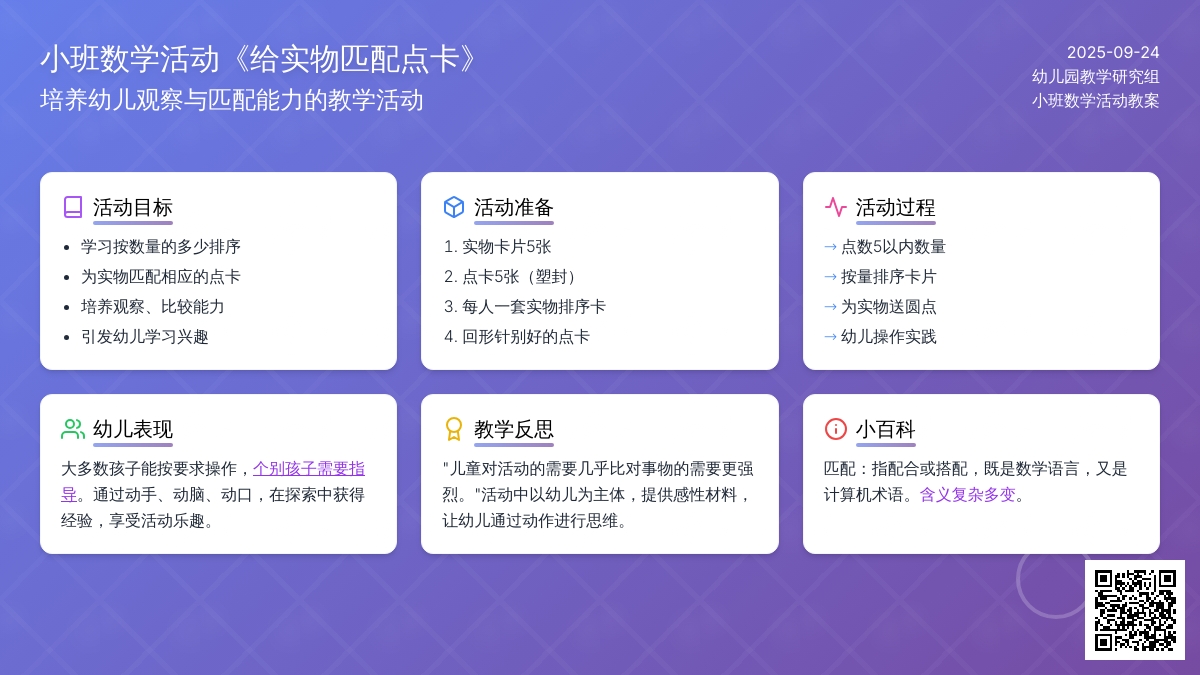 小班数学活动《给实物匹配点卡》
培养幼儿观察与匹配能力的教学活动

2025-09-24
幼儿园教学研究组
小班数学活动教案

活动目标
- 学习按数量的多少排序
- 为实物匹配相应的点卡
- 培养观察、比较能力
- 引发幼儿学习兴趣

活动准备
1. 实物卡片5张
2. 点卡5张（塑封）
3. 每人一套实物排序卡
4. 回形针别好的点卡

活动过程
→ 点数5以内数量
→ 按量排序卡片
→ 为实物送圆点
→ 幼儿操作实践

幼儿表现
大多数孩子能按要求操作，个别孩子需要指导。通过动手、动脑、动口，在探索中获得经验，享受活动乐趣。

教学反思
"儿童对活动的需要几乎比对事物的需要更强烈。"活动中以幼儿为主体，提供感性材料，让幼儿通过动作进行思维。

小百科
匹配：指配合或搭配，既是数学语言，又是计算机术语。含义复杂多变。